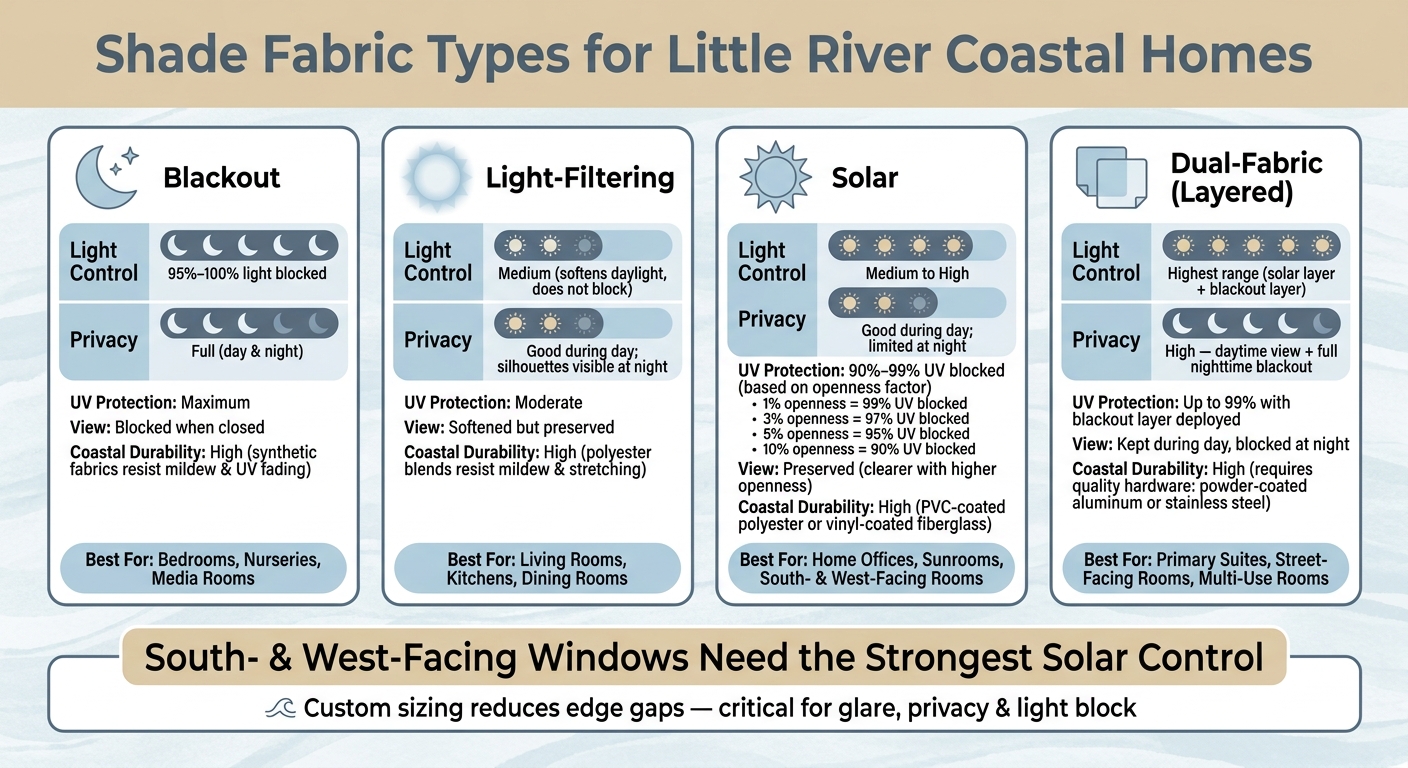 Shade Fabric Types for Little River Coastal Homes

Blackout

Light Control
95%–100% light blocked

Privacy
Full (day & night)

UV Protection: Maximum
View: Blocked when closed
Coastal Durability: High (synthetic fabrics resist mildew & UV fading)

Best For: Bedrooms, Nurseries, Media Rooms

Light-Filtering

Light Control
Medium (softens daylight, does not block)

Privacy
Good during day; silhouettes visible at night

UV Protection: Moderate
View: Softened but preserved
Coastal Durability: High (polyester blends resist mildew & stretching)

Best For: Living Rooms, Kitchens, Dining Rooms

Solar

Light Control
Medium to High

Privacy
Good during day; limited at night

UV Protection: 90%–99% UV blocked (based on openness factor)
• 1% openness = 99% UV blocked
• 3% openness = 97% UV blocked
• 5% openness = 95% UV blocked
• 10% openness = 90% UV blocked
View: Preserved (clearer with higher openness)
Coastal Durability: High (PVC-coated polyester or vinyl-coated fiberglass)

Best For: Home Offices, Sunrooms, South- & West-Facing Rooms

Dual-Fabric (Layered)

Light Control
Highest range (solar layer + blackout layer)

Privacy
High — daytime view + full nighttime blackout

UV Protection: Up to 99% with blackout layer deployed
View: Kept during day, blocked at night
Coastal Durability: High (requires quality hardware: powder-coated aluminum or stainless steel)

Best For: Primary Suites, Street-Facing Rooms, Multi-Use Rooms

South- & West-Facing Windows Need the Strongest Solar Control

Custom sizing reduces edge gaps — critical for glare, privacy & light block